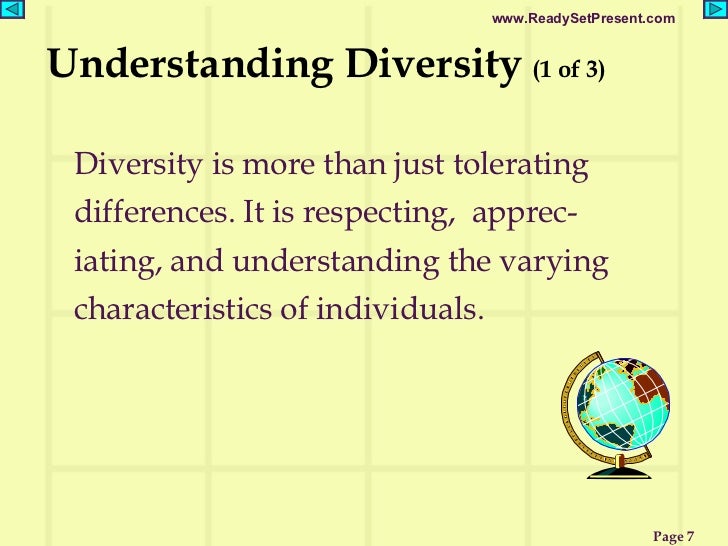 www.ReadySetPresent.com

Understanding Diversity (1 of 3)

Diversity is more than just tolerating differences. It is respecting, appreciating, and understanding the varying characteristics of individuals.

Page 7